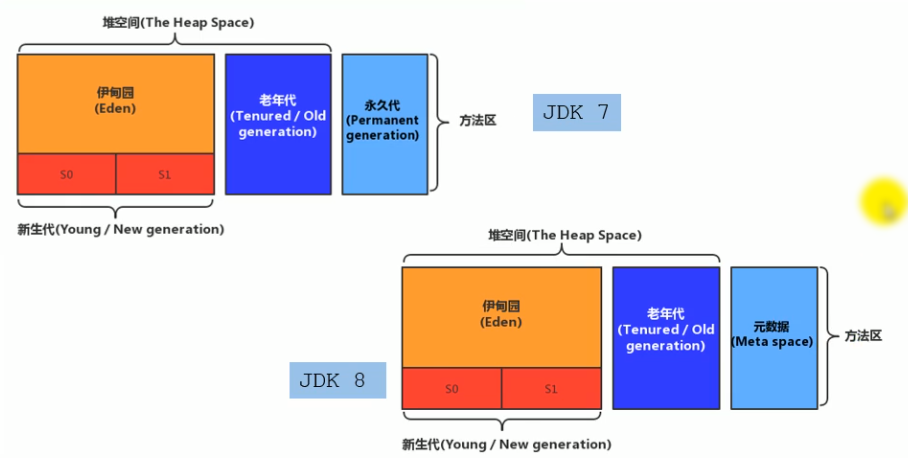 堆空间(The Heap Space)

伊甸园
(Eden)

S0

S1

老年代
(Tenured / Old generation)

永久代
(Permanent generation)

方法区

JDK 7

新生代(Young / New generation)

堆空间(The Heap Space)

伊甸园
(Eden)

S0

S1

老年代
(Tenured / Old generation)

元数据
(Meta space)

方法区

JDK 8

新生代(Young / New generation)